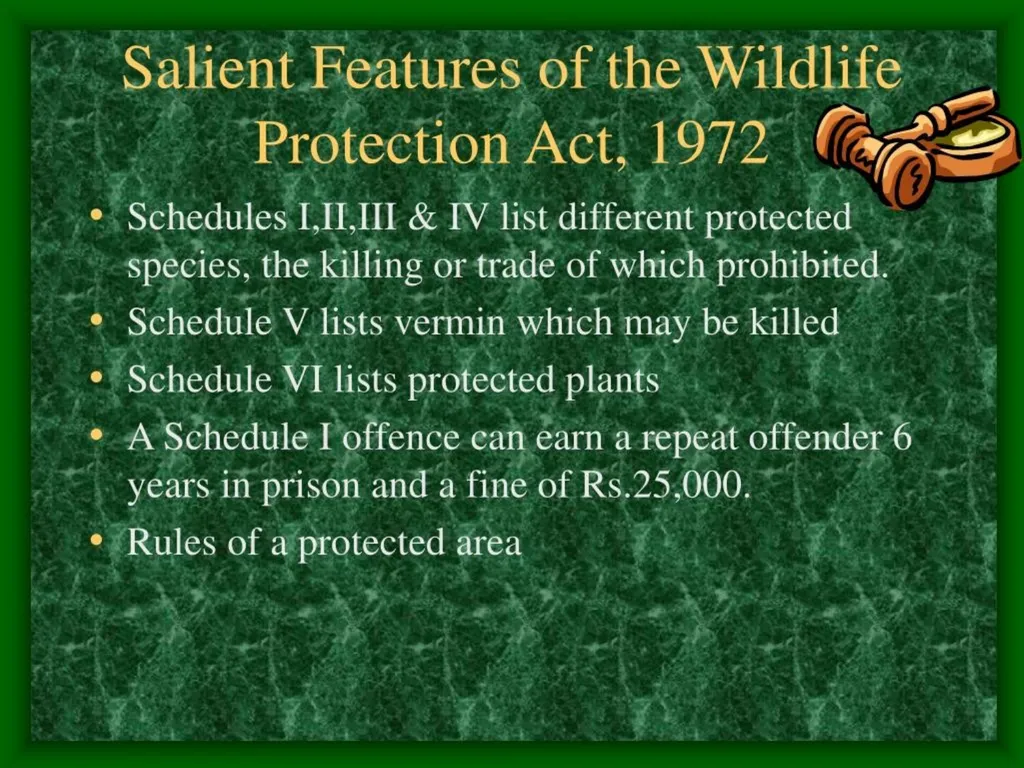 Salient Features of the Wildlife Protection Act, 1972

• Schedules I,II,III & IV list different protected species, the killing or trade of which prohibited.
• Schedule V lists vermin which may be killed
• Schedule VI lists protected plants
• A Schedule I offence can earn a repeat offender 6 years in prison and a fine of Rs.25,000.
• Rules of a protected area